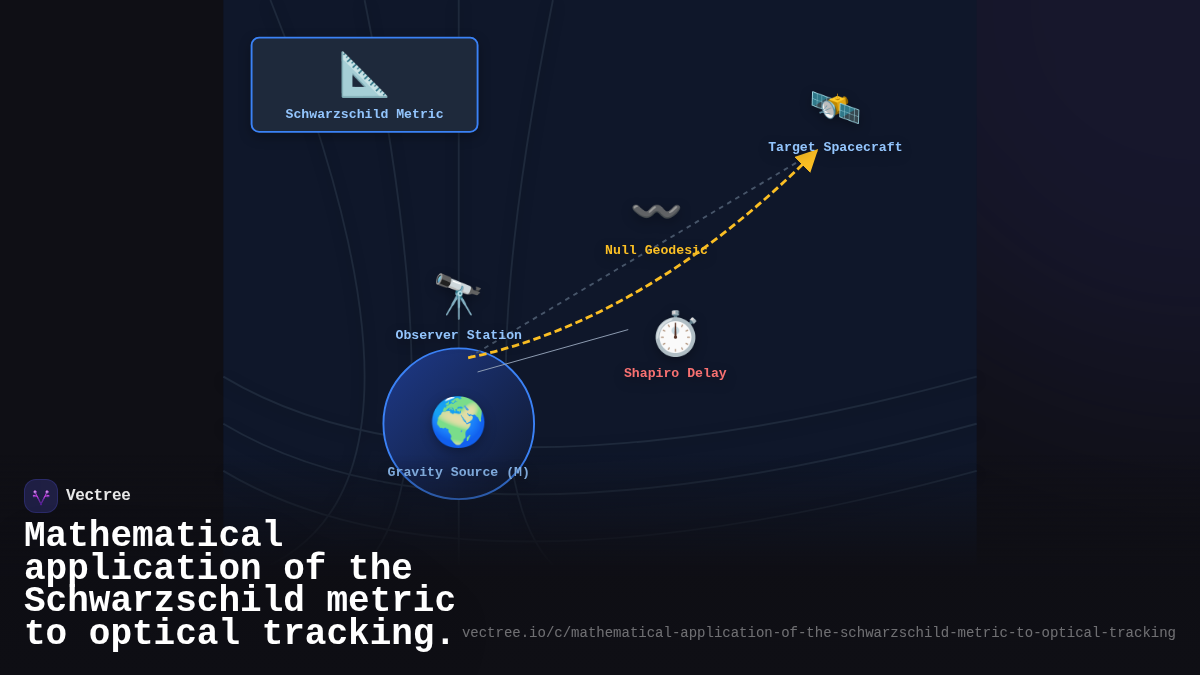 Schwarzschild Metric

Target Spacecraft

Null Geodesic

Observer Station

Shapiro Delay

Gravity Source (M)

Vectree

Mathematical application of the Schwarzschild metric to optical tracking.

vectree.io/c/mathematical-application-of-the-schwarzschild-metric-to-optical-tracking